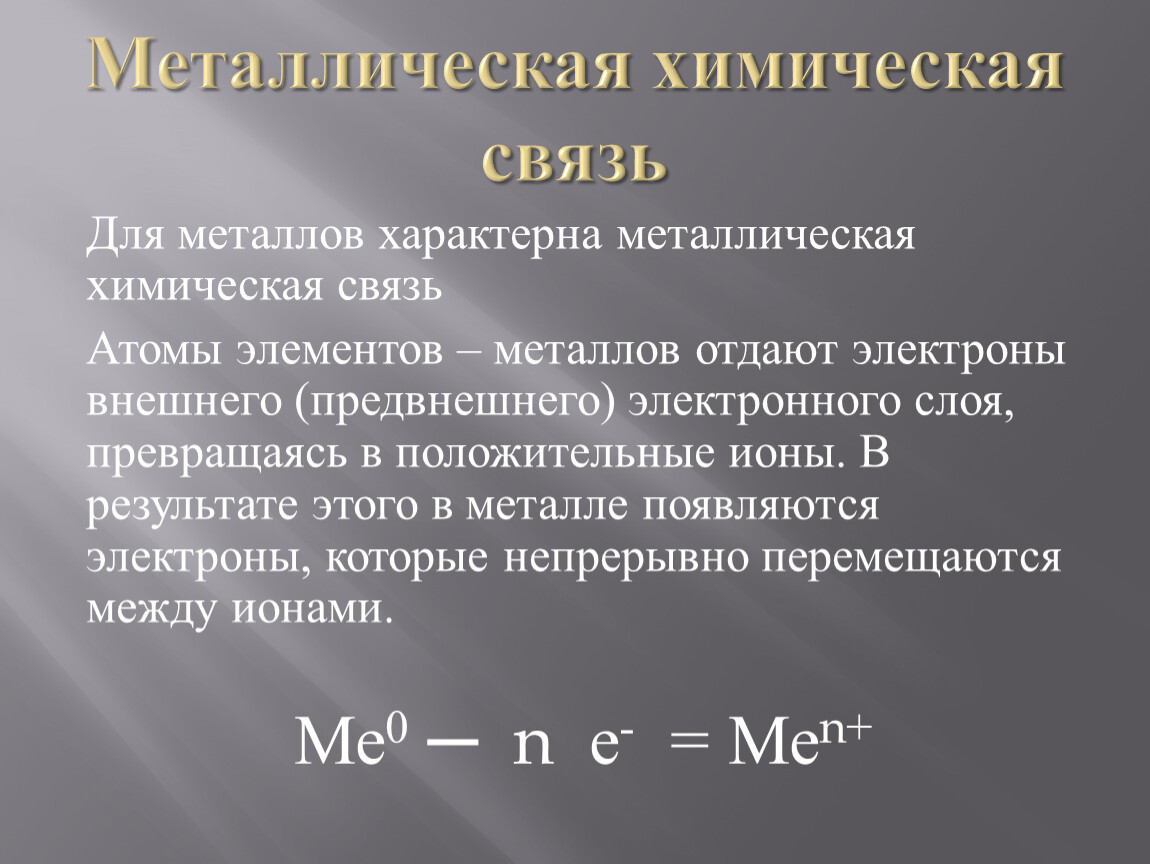 Металлическая химическая связь

Для металлов характерна металлическая химическая связь

Атомы элементов – металлов отдают электроны внешнего (предвнешнего) электронного слоя, превращаясь в положительные ионы. В результате этого в металле появляются электроны, которые непрерывно перемещаются между ионами.

$Me^0 - n\ e^- = Me^{n+}$